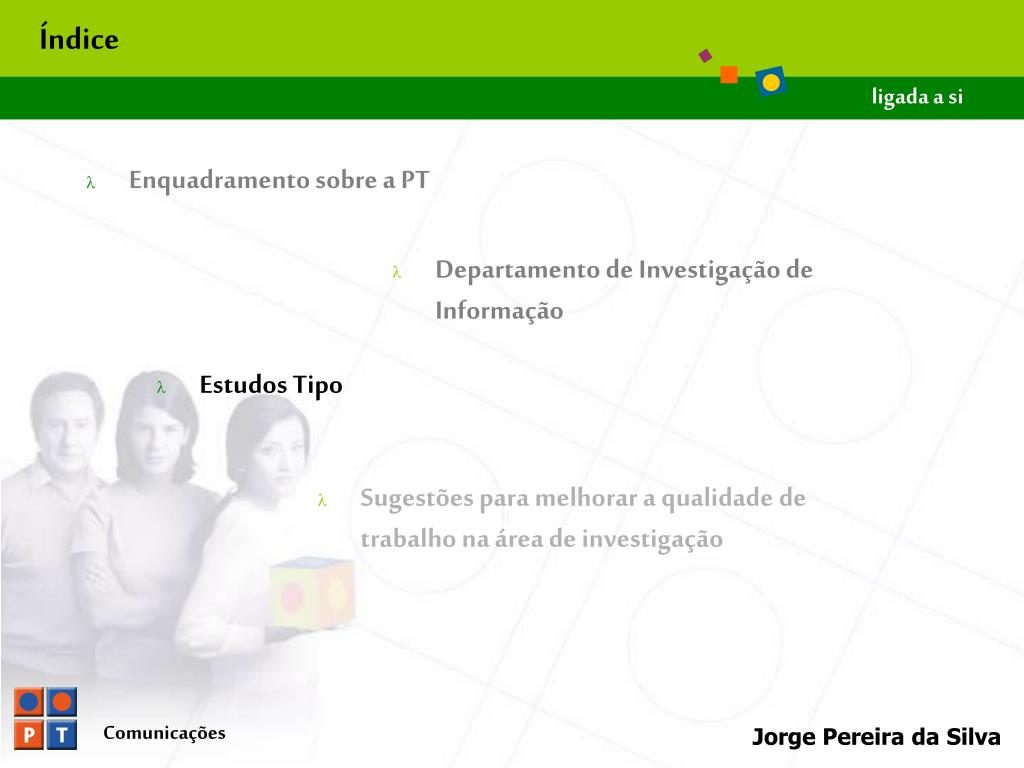 Índice

ligada a si

λ Enquadramento sobre a PT

λ Departamento de Investigação de Informação

λ Estudos Tipo

λ Sugestões para melhorar a qualidade de trabalho na área de investigação

P T

Comunicações

Jorge Pereira da Silva